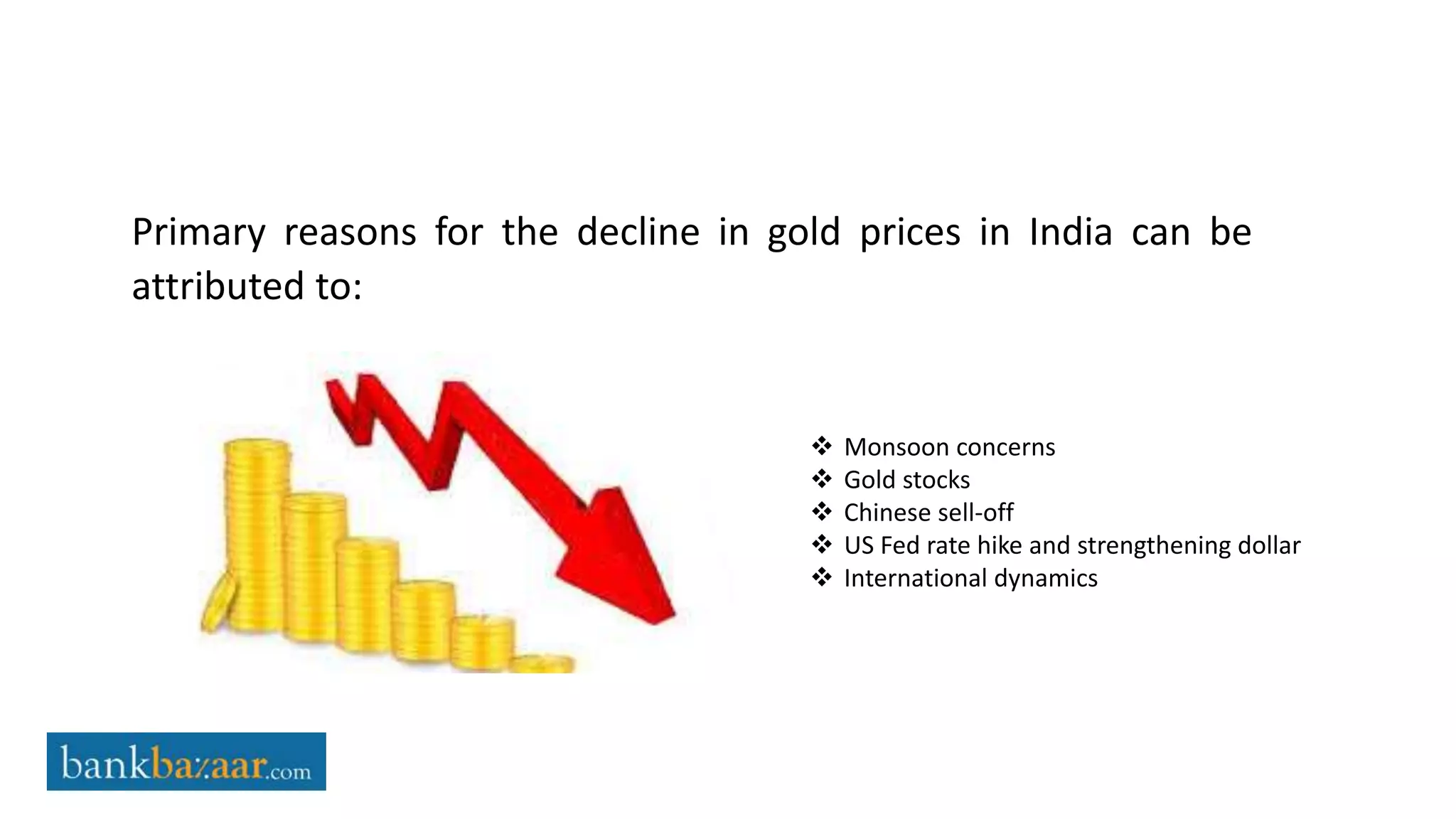 Primary reasons for the decline in gold prices in India can be attributed to:

❖ Monsoon concerns
❖ Gold stocks
❖ Chinese sell-off
❖ US Fed rate hike and strengthening dollar
❖ International dynamics

bankbazaar.com